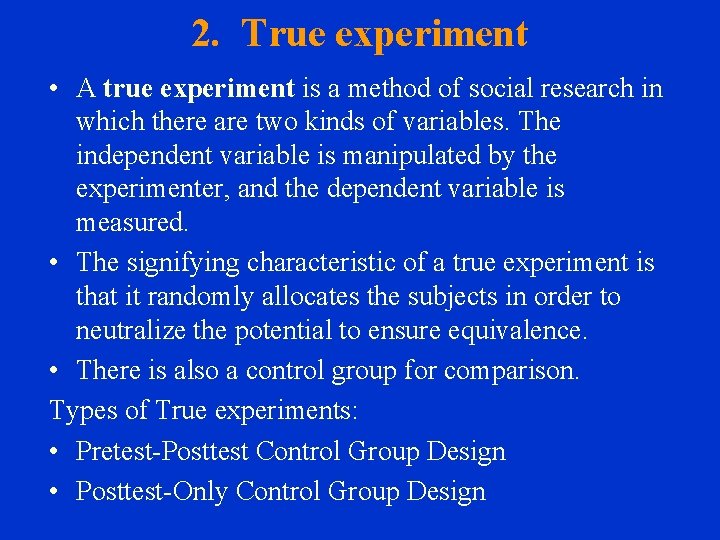 2. True experiment

• A true experiment is a method of social research in which there are two kinds of variables. The independent variable is manipulated by the experimenter, and the dependent variable is measured.
• The signifying characteristic of a true experiment is that it randomly allocates the subjects in order to neutralize the potential to ensure equivalence.
• There is also a control group for comparison.

Types of True experiments:
• Pretest-Posttest Control Group Design
• Posttest-Only Control Group Design